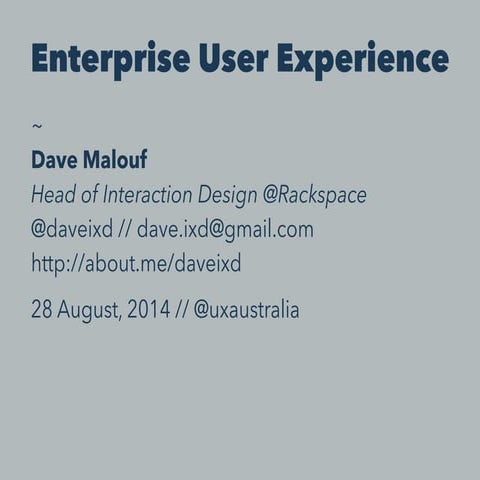 Enterprise User Experience

~

Dave Malouf

Head of Interaction Design @Rackspace

@daveixd // dave.ixd@gmail.com

http://about.me/daveixd

28 August, 2014 // @uxaustralia